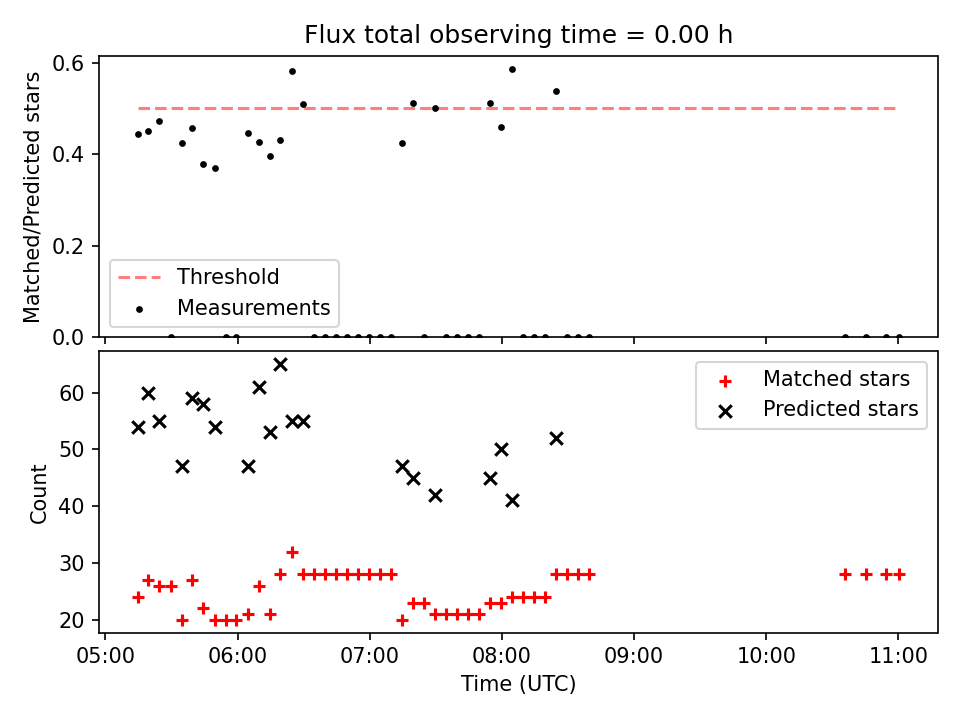 Flux total observing time = 0.00 h

Matched/Predicted stars

0.6
0.4
0.2
0.0

Threshold
Measurements

Count

60
50
40
30
20

Matched stars
Predicted stars

05:00
06:00
07:00
08:00
09:00
10:00
11:00

Time (UTC)